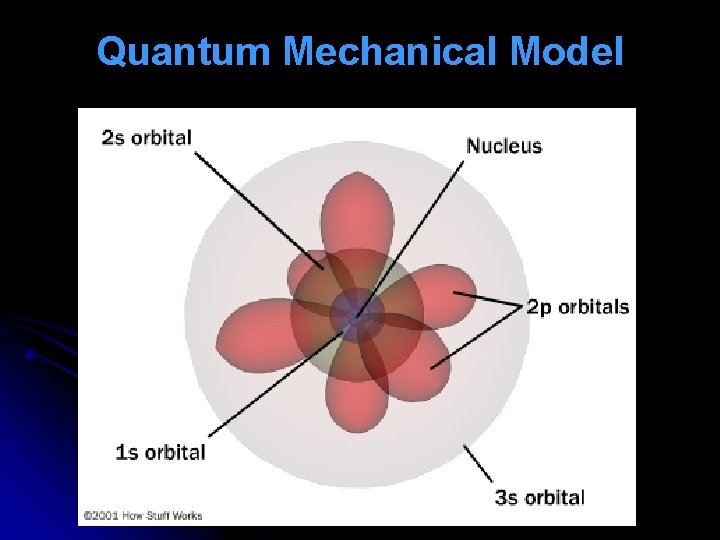 Quantum Mechanical Model

2s orbital

Nucleus

2p orbitals

1s orbital

3s orbital

©2001 How Stuff Works